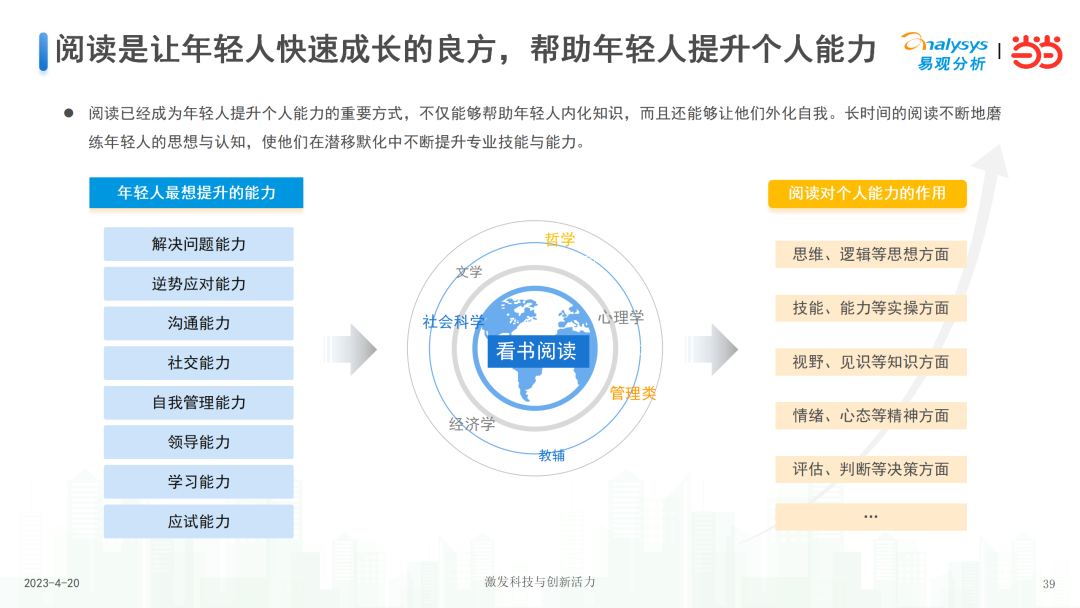 阅读是让年轻人快速成长的良方，帮助年轻人提升个人能力

analysys 易观分析 | 当当

● 阅读已经成为年轻人提升个人能力的重要方式，不仅能够帮助年轻人内化知识，而且还能够让他们外化自我。长时间的阅读不断地磨练年轻人的思想与认知，使他们在潜移默化中不断提升专业技能与能力。

年轻人最想提升的能力

解决问题能力
逆势应对能力
沟通能力
社交能力
自我管理能力
领导能力
学习能力
应试能力

哲学
文学
社会科学
心理学
看书阅读
管理类
经济学
教辅

阅读对个人能力的作用

思维、逻辑等思想方面
技能、能力等实操方面
视野、见识等知识方面
情绪、心态等精神方面
评估、判断等决策方面
…

2023-4-20
激发科技与创新活力
39